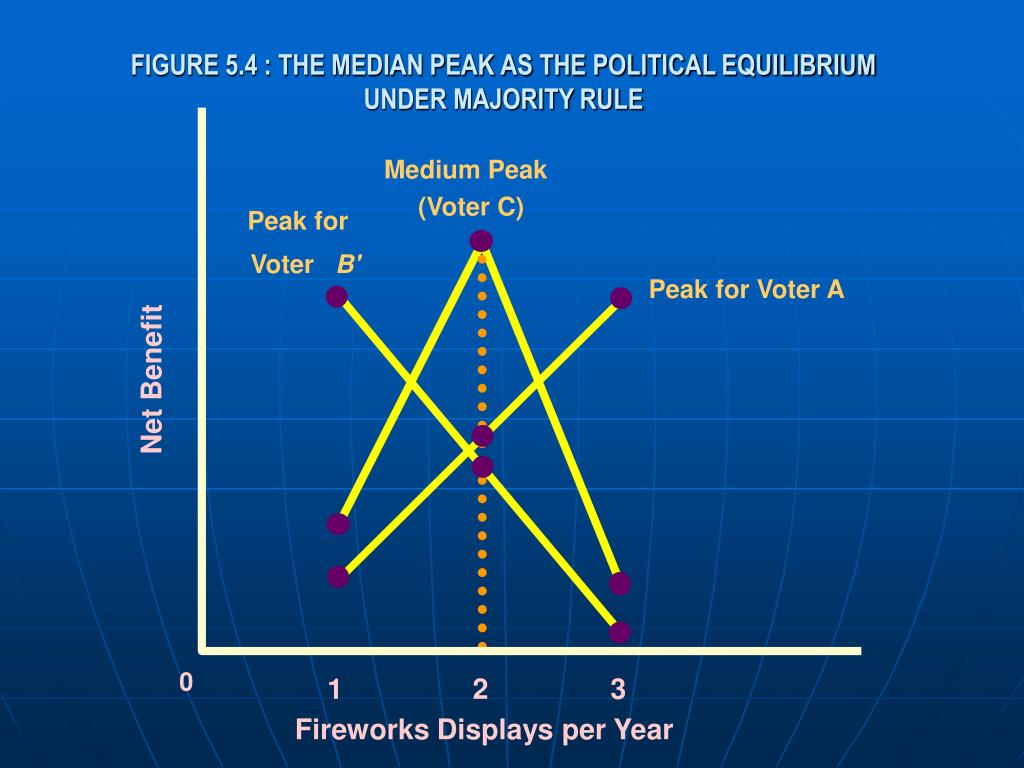 FIGURE 5.4 : THE MEDIAN PEAK AS THE POLITICAL EQUILIBRIUM UNDER MAJORITY RULE

Medium Peak
(Voter C)

Peak for
Voter B′

Peak for Voter A

Net Benefit

0

1
2
3

Fireworks Displays per Year